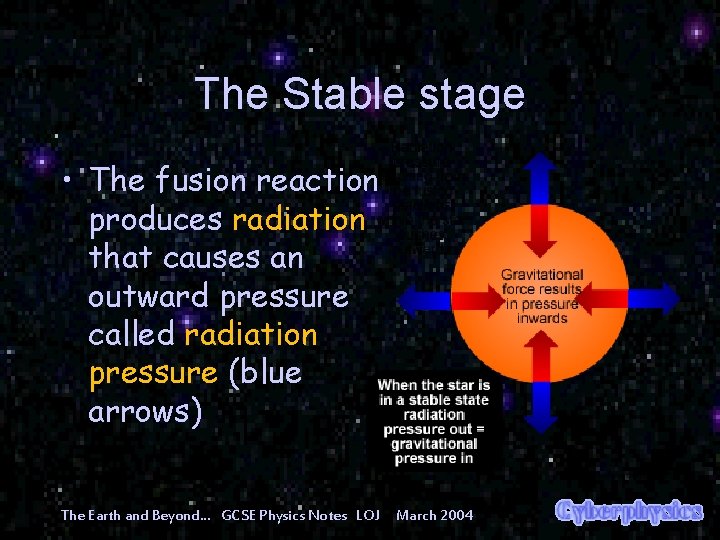 The Stable stage

• The fusion reaction produces radiation that causes an outward pressure called radiation pressure (blue arrows)

Gravitational force results in pressure inwards

When the star is in a stable state radiation pressure out = gravitational pressure in

The Earth and Beyond... GCSE Physics Notes LOJ March 2004

Cyberphysics